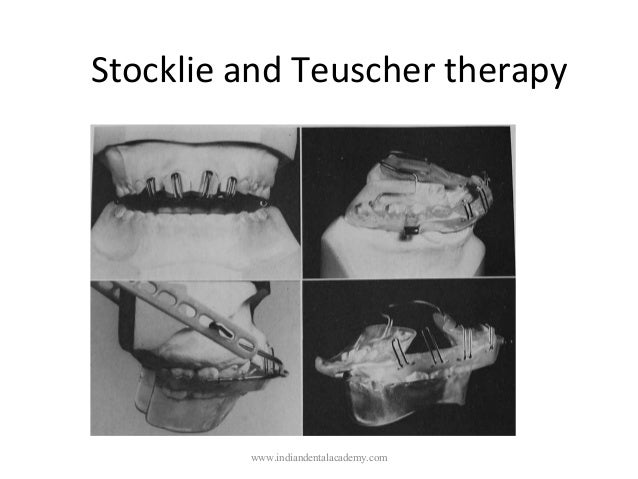 Stocklie and Teuscher therapy

www.indiandentalacademy.com